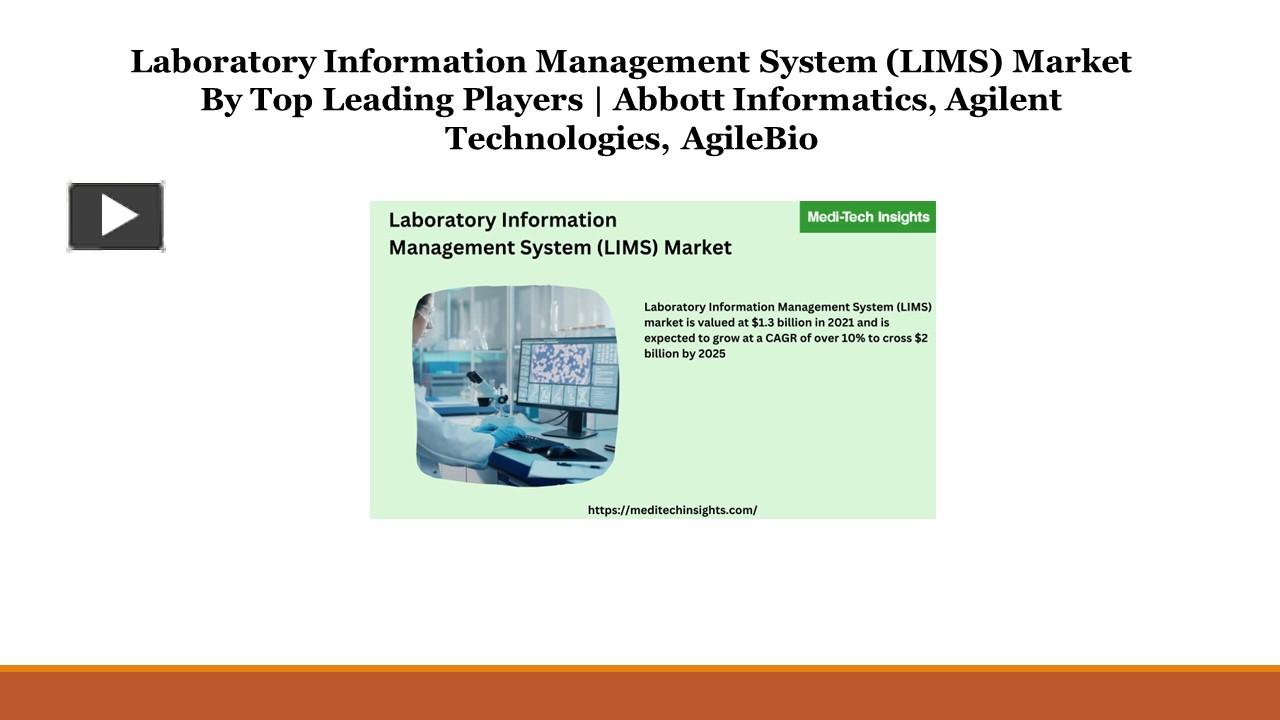 Laboratory Information Management System (LIMS) Market By Top Leading Players | Abbott Informatics, Agilent Technologies, AgileBio

Laboratory Information Management System (LIMS) Market

Medi-Tech Insights

Laboratory Information Management System (LIMS) market is valued at $1.3 billion in 2021 and is expected to grow at a CAGR of over 10% to cross $2 billion by 2025

https://meditechinsights.com/